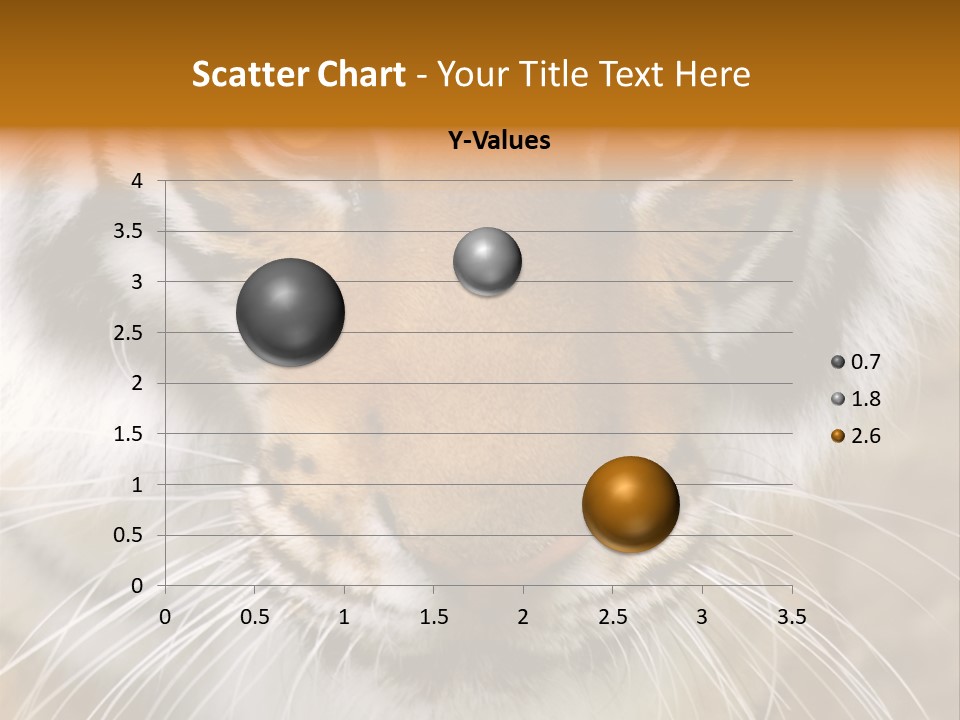 Scatter Chart - Your Title Text Here

Y-Values

4
3.5
3
2.5
2
1.5
1
0.5
0

0 0.5 1 1.5 2 2.5 3 3.5

0.7
1.8
2.6